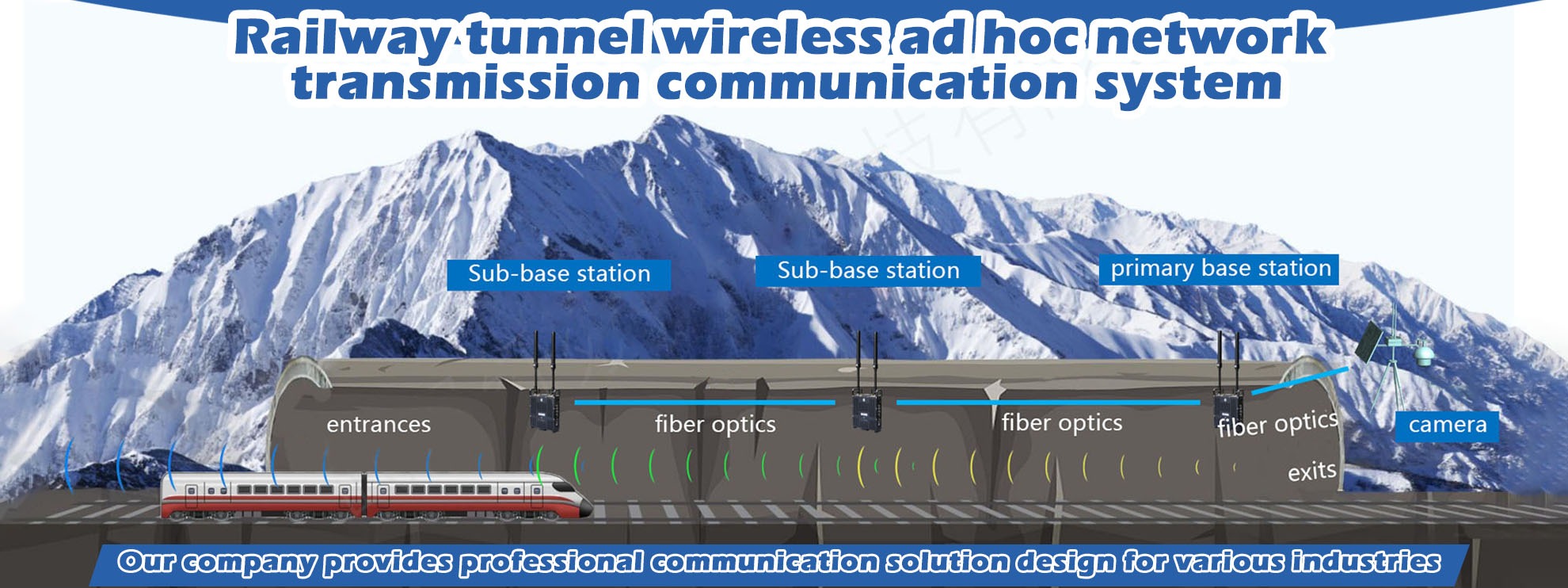 Railway tunnel wireless ad hoc network transmission communication system

Sub-base station

Sub-base station

primary base station

entrances

fiber optics

fiber optics

fiber optics

camera

exits

Our company provides professional communication solution design for various industries